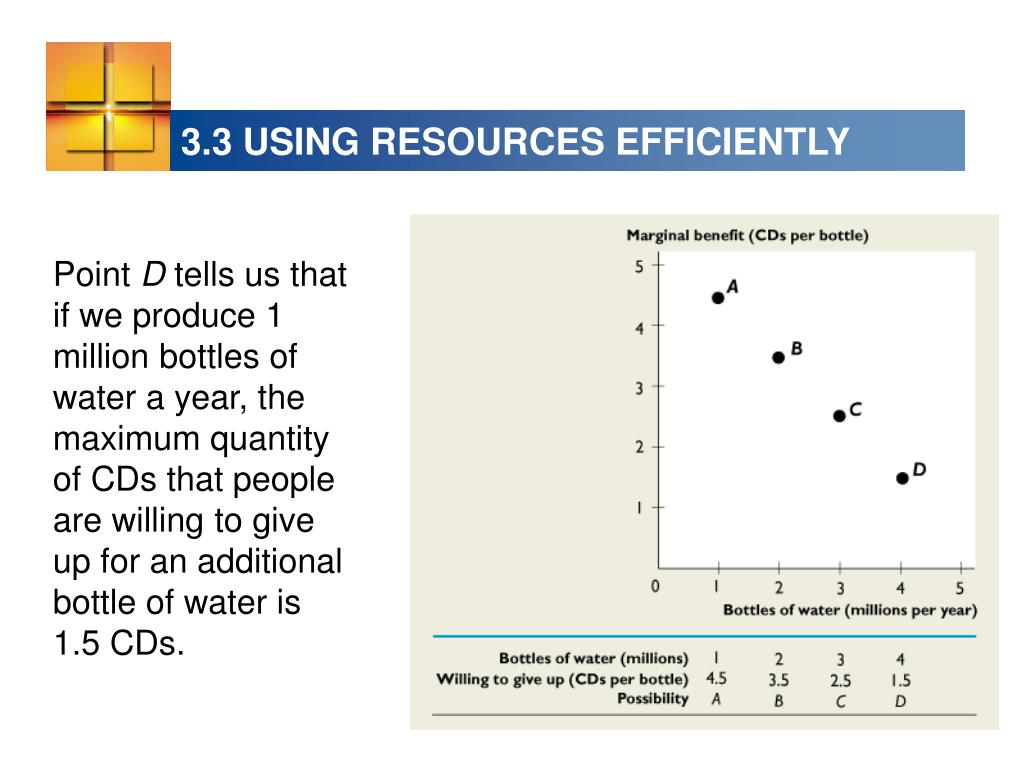 3.3 USING RESOURCES EFFICIENTLY

Point *D* tells us that if we produce 1 million bottles of water a year, the maximum quantity of CDs that people are willing to give up for an additional bottle of water is 1.5 CDs.

Marginal benefit (CDs per bottle)

5
4
3
2
1
0

A
B
C
D

1 2 3 4 5

Bottles of water (millions per year)

| Bottles of water (millions) | 1 | 2 | 3 | 4 |
|---|---|---|---|---|
| Willing to give up (CDs per bottle) | 4.5 | 3.5 | 2.5 | 1.5 |
| Possibility | A | B | C | D |